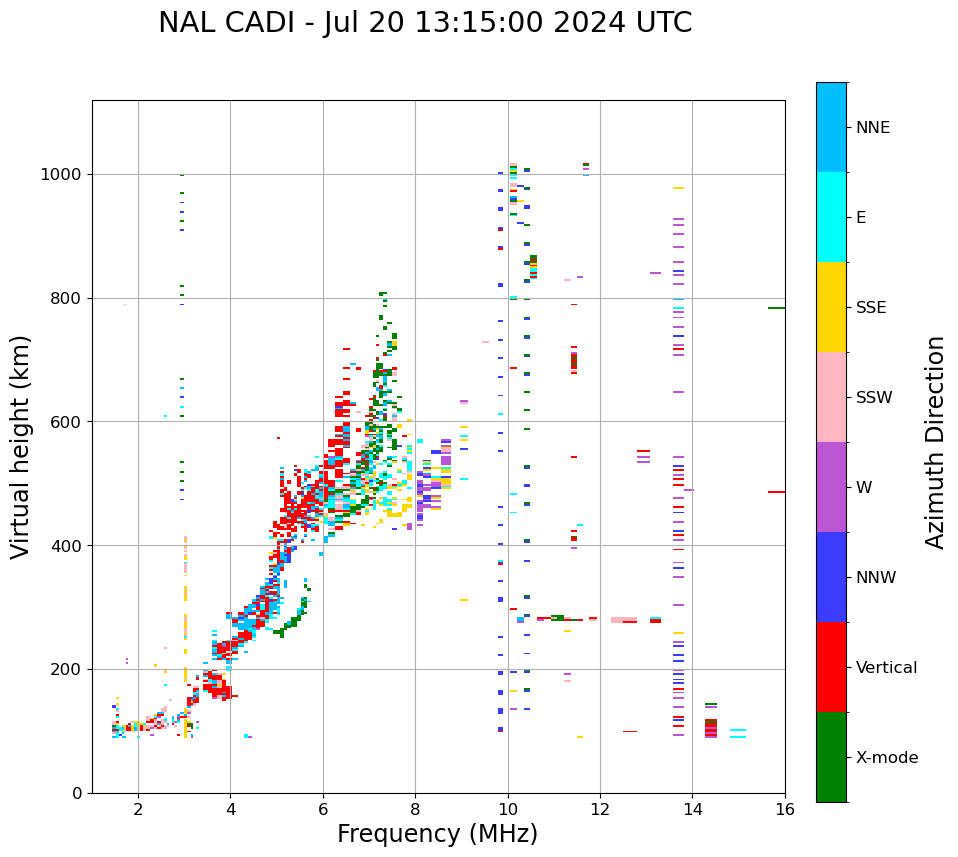 NAL CADI - Jul 20 13:15:00 2024 UTC

Virtual height (km)

1000
800
600
400
200
0

2
4
6
8
10
12
14
16

Frequency (MHz)

NNE
E
SSE
SSW
W
NNW
Vertical
X-mode

Azimuth Direction